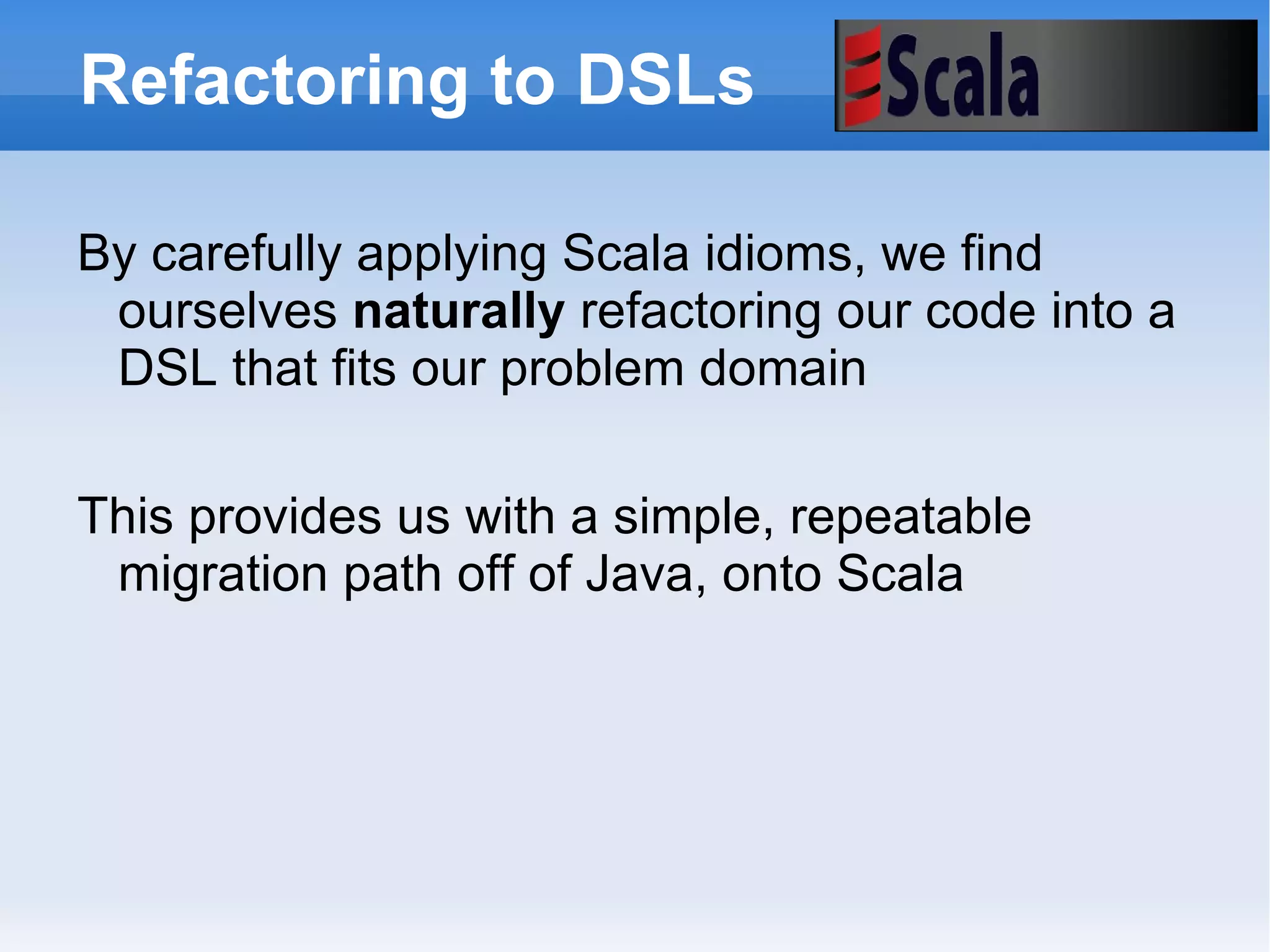 Refactoring to DSLs

Scala

By carefully applying Scala idioms, we find ourselves naturally refactoring our code into a DSL that fits our problem domain

This provides us with a simple, repeatable migration path off of Java, onto Scala